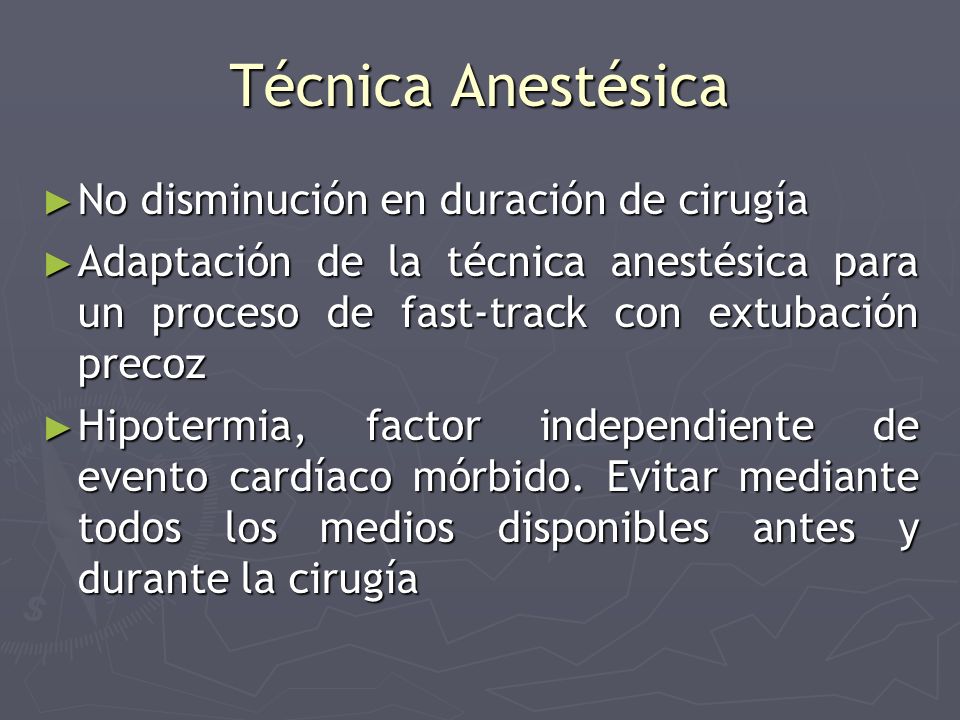 Técnica Anestésica

►No disminución en duración de cirugía

►Adaptación de la técnica anestésica para un proceso de fast-track con extubación precoz

►Hipotermia, factor independiente de evento cardíaco mórbido. Evitar mediante todos los medios disponibles antes y durante la cirugía